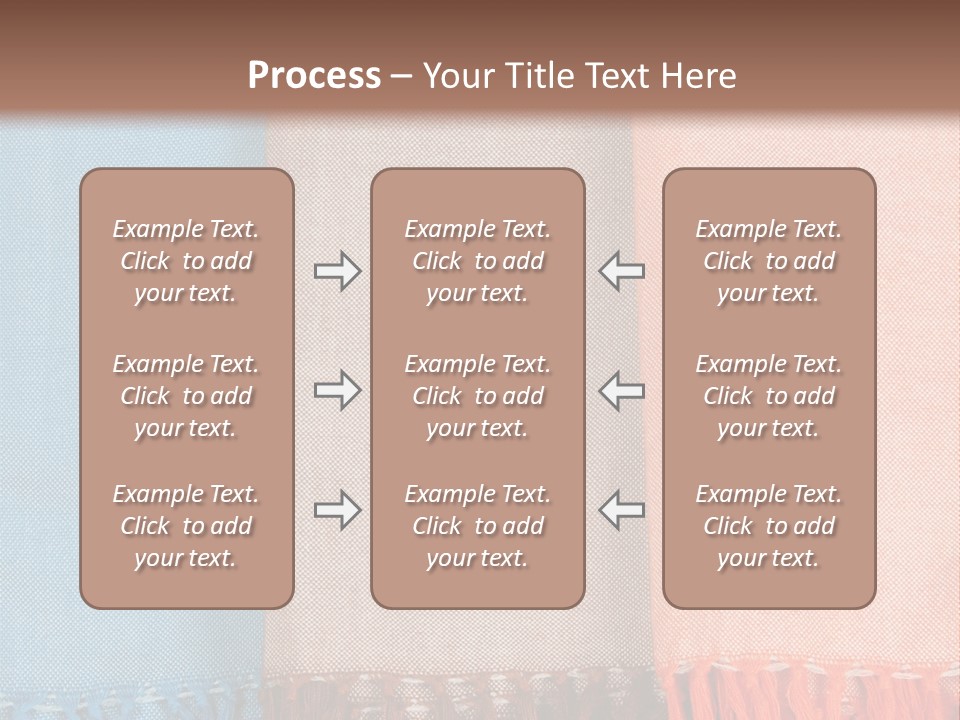 Process – Your Title Text Here

Example Text. Click to add your text.

Example Text. Click to add your text.

Example Text. Click to add your text.

Example Text. Click to add your text.

Example Text. Click to add your text.

Example Text. Click to add your text.

Example Text. Click to add your text.

Example Text. Click to add your text.

Example Text. Click to add your text.